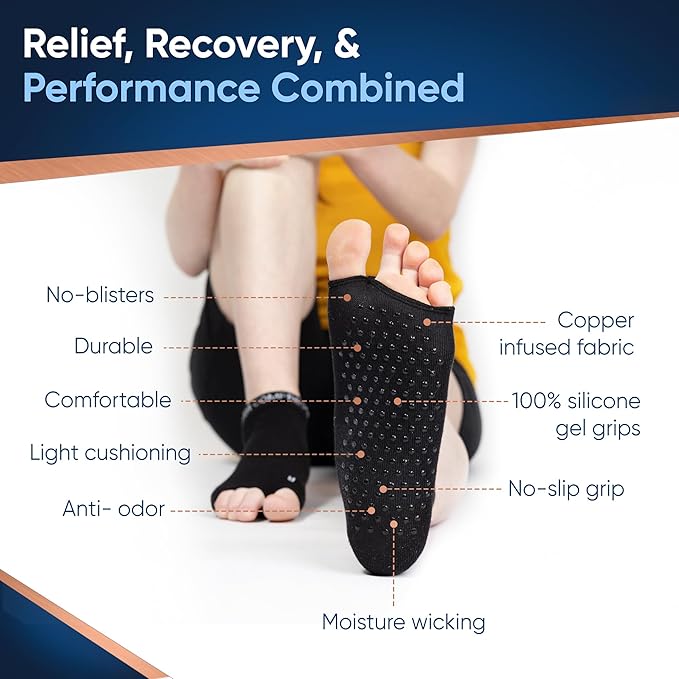 Relief, Recovery, &
Performance Combined

No-blisters

Durable

Comfortable

Light cushioning

Anti- odor

Copper infused fabric

100% silicone gel grips

No-slip grip

Moisture wicking